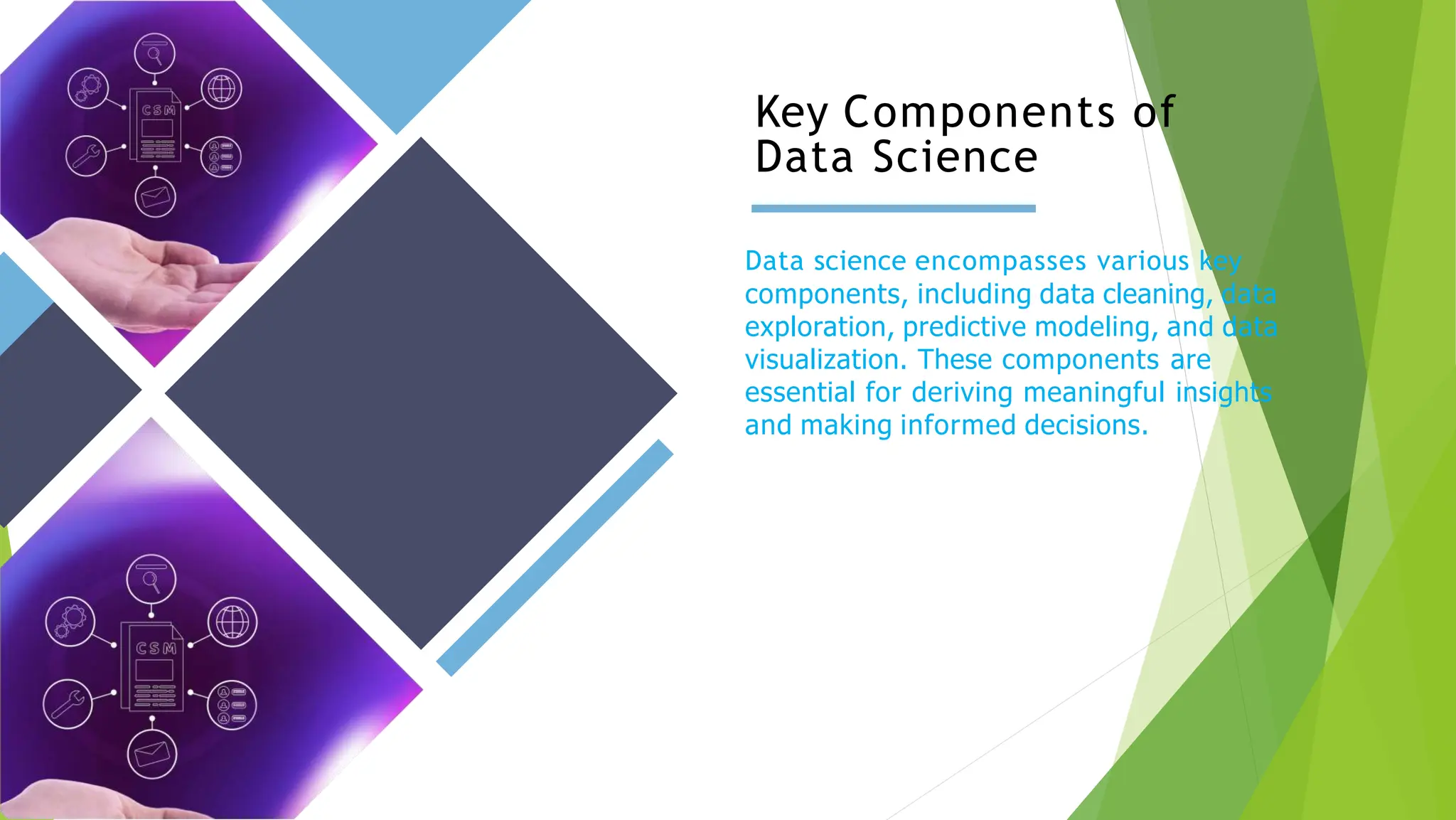 CSM

CSM

Key Components of Data Science

Data science encompasses various key components, including data cleaning, data exploration, predictive modeling, and data visualization. These components are essential for deriving meaningful insights and making informed decisions.